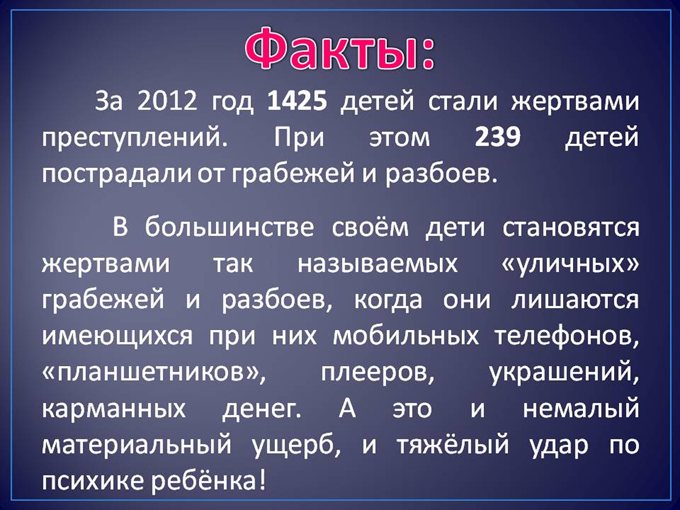 Факты:

За 2012 год 1425 детей стали жертвами преступлений. При этом 239 детей пострадали от грабежей и разбоев.

В большинстве своём дети становятся жертвами так называемых «уличных» грабежей и разбоев, когда они лишаются имеющихся при них мобильных телефонов, «планшетников», плееров, украшений, карманных денег. А это и немалый материальный ущерб, и тяжёлый удар по психике ребёнка!